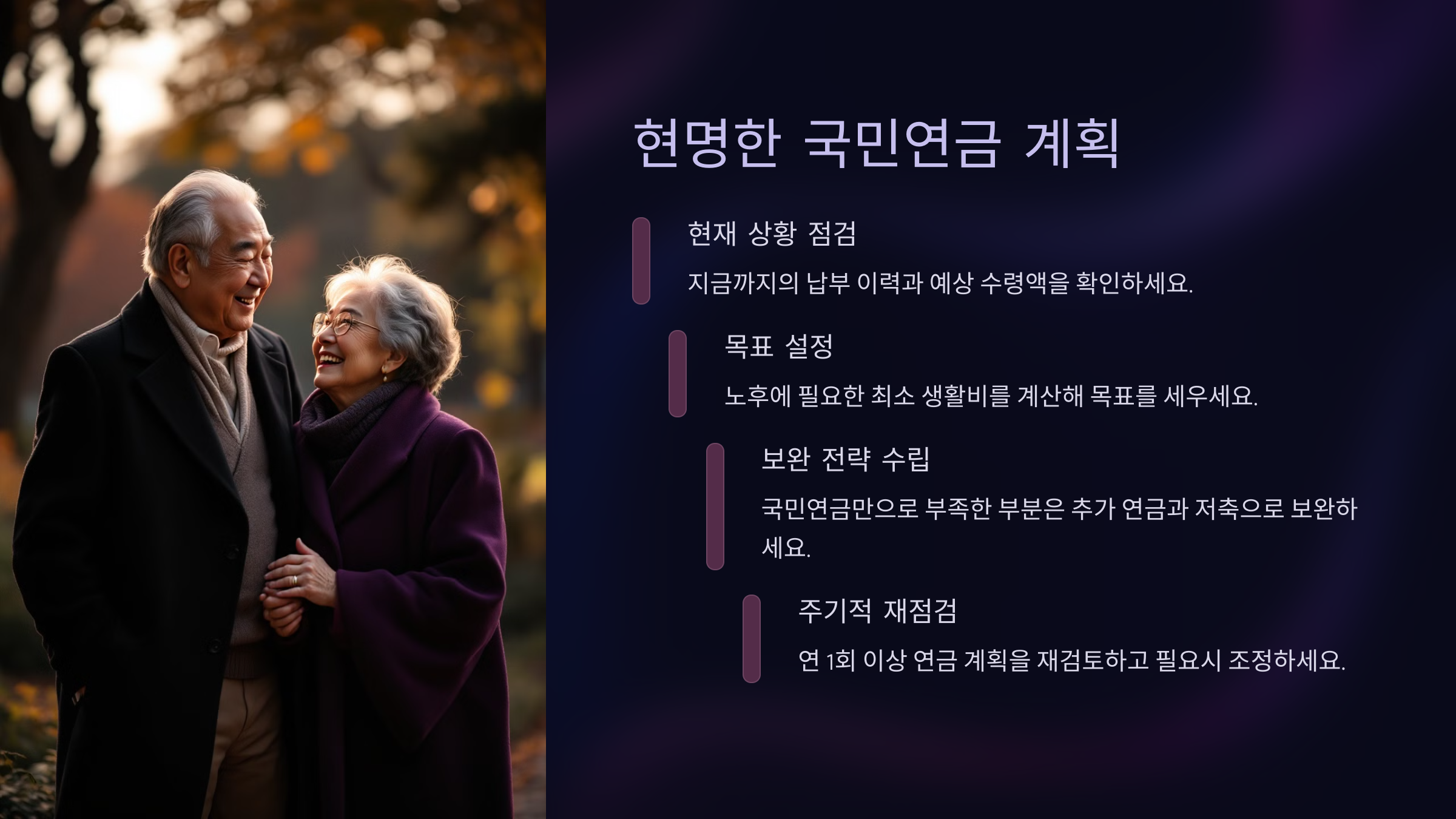 현명한 국민연금 계획

현재 상황 점검

지금까지의 납부 이력과 예상 수령액을 확인하세요.

목표 설정

노후에 필요한 최소 생활비를 계산해 목표를 세우세요.

보완 전략 수립

국민연금만으로 부족한 부분은 추가 연금과 저축으로 보완하세요.

주기적 재점검

연 1회 이상 연금 계획을 재검토하고 필요시 조정하세요.